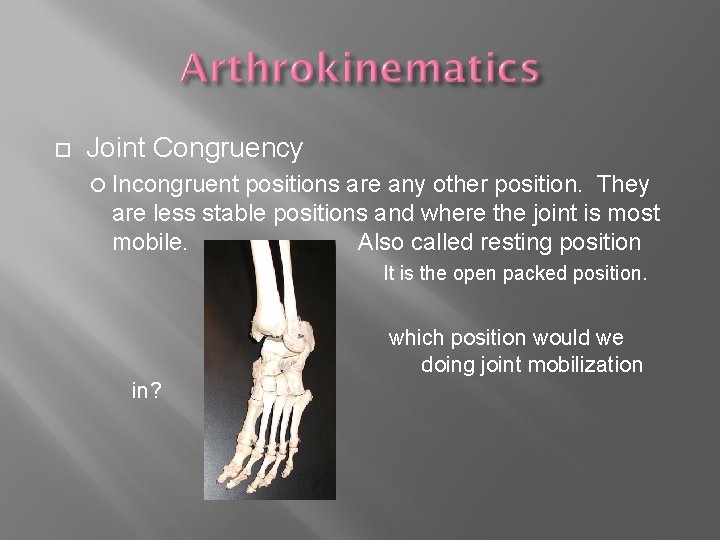 Arthrokinematics

Joint Congruency

Incongruent positions are any other position. They are less stable positions and where the joint is most mobile. Also called resting position

It is the open packed position.

which position would we doing joint mobilization in?